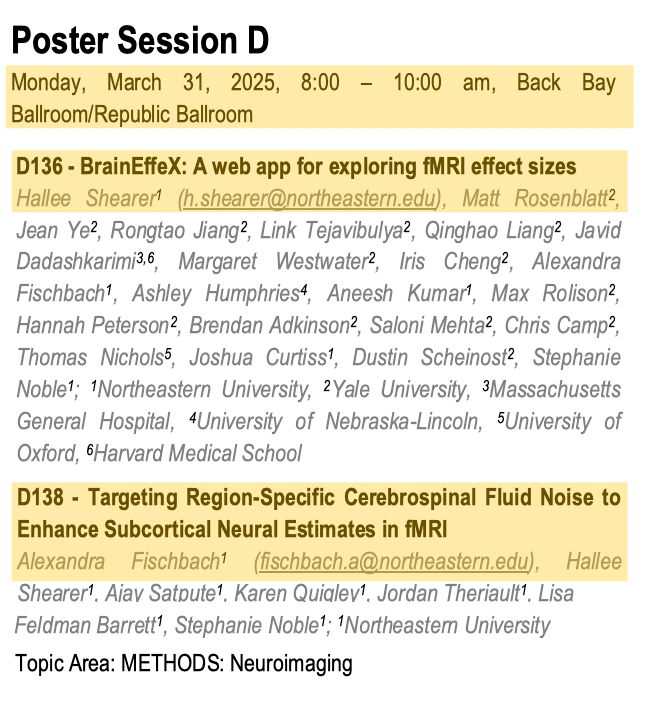 Poster Session D

Monday, March 31, 2025, 8:00 – 10:00 am, Back Bay Ballroom/Republic Ballroom

D136 - BrainEffeX: A web app for exploring fMRI effect sizes

Hallee Shearer$^1$ (h.shearer@northeastern.edu), Matt Rosenblatt$^2$, Jean Ye$^2$, Rongtao Jiang$^2$, Link Tejavibulya$^2$, Qinghao Liang$^2$, Javid Dadashkarimi$^{3,6}$, Margaret Westwater$^2$, Iris Cheng$^2$, Alexandra Fischbach$^1$, Ashley Humphries$^4$, Aneesh Kumar$^1$, Max Rolison$^2$, Hannah Peterson$^2$, Brendan Adkinson$^2$, Saloni Mehta$^2$, Chris Camp$^2$, Thomas Nichols$^5$, Joshua Curtiss$^1$, Dustin Scheinost$^2$, Stephanie Noble$^1$; $^1$Northeastern University, $^2$Yale University, $^3$Massachusetts General Hospital, $^4$University of Nebraska-Lincoln, $^5$University of Oxford, $^6$Harvard Medical School

D138 - Targeting Region-Specific Cerebrospinal Fluid Noise to Enhance Subcortical Neural Estimates in fMRI

Alexandra Fischbach$^1$ (fischbach.a@northeastern.edu), Hallee Shearer$^1$, Ajay Satpute$^1$, Karen Quigley$^1$, Jordan Theriault$^1$, Lisa Feldman Barrett$^1$, Stephanie Noble$^1$; $^1$Northeastern University

Topic Area: METHODS: Neuroimaging